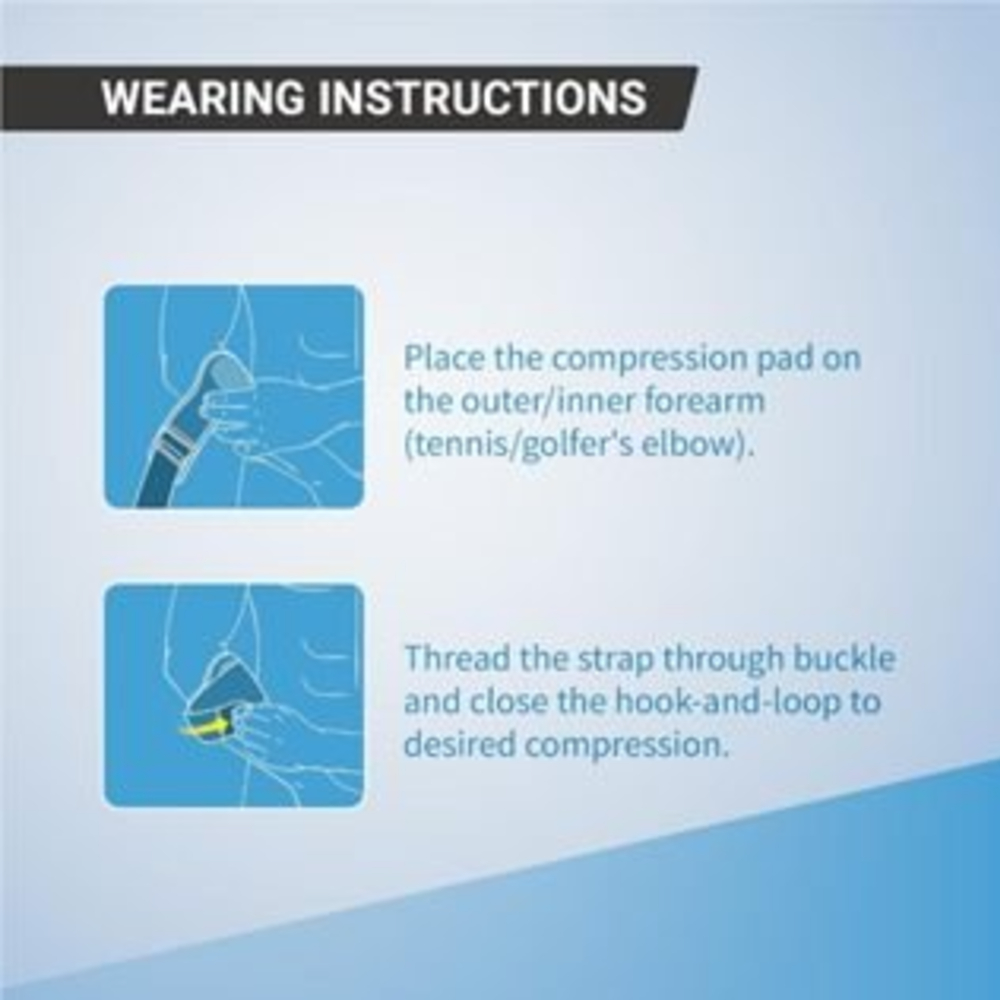 WEARING INSTRUCTIONS

Place the compression pad on the outer/inner forearm (tennis/golfer's elbow).

Thread the strap through buckle and close the hook-and-loop to desired compression.